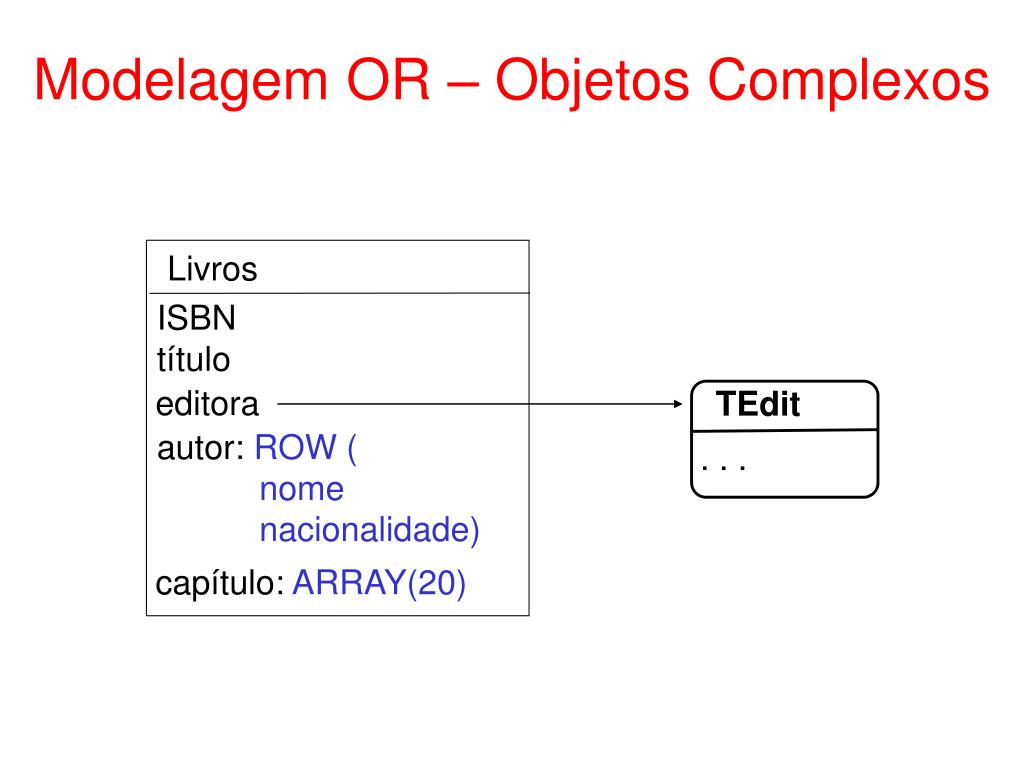 Modelagem OR – Objetos Complexos

Livros

ISBN
título
editora
autor: ROW (
nome
nacionalidade)
capítulo: ARRAY(20)

TEdit

. . .